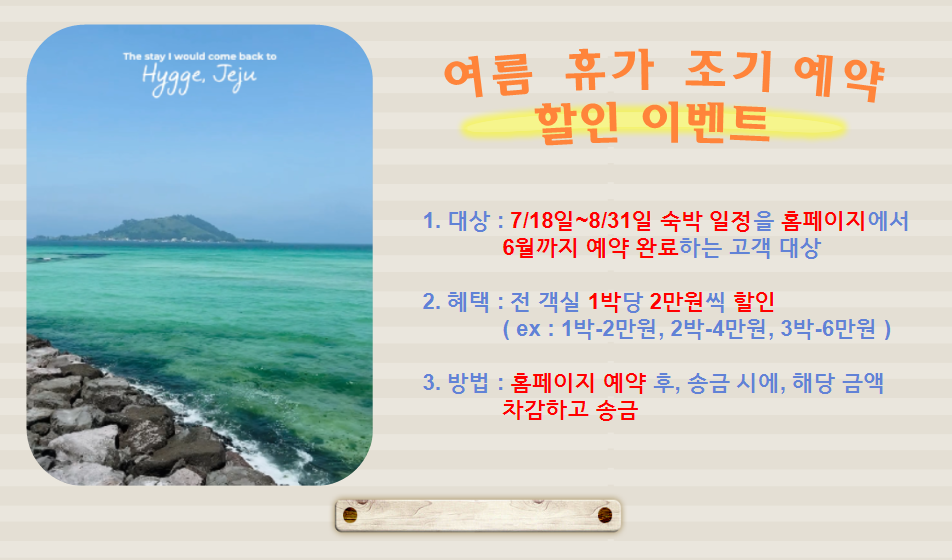 The stay I would come back to
Hygge, Jeju

여름 휴가 조기 예약
할인 이벤트

1. 대상 : 7/18일~8/31일 숙박 일정을 홈페이지에서 6월까지 예약 완료하는 고객 대상

2. 혜택 : 전 객실 1박당 2만원씩 할인 ( ex : 1박-2만원, 2박-4만원, 3박-6만원 )

3. 방법 : 홈페이지 예약 후, 송금 시에, 해당 금액 차감하고 송금